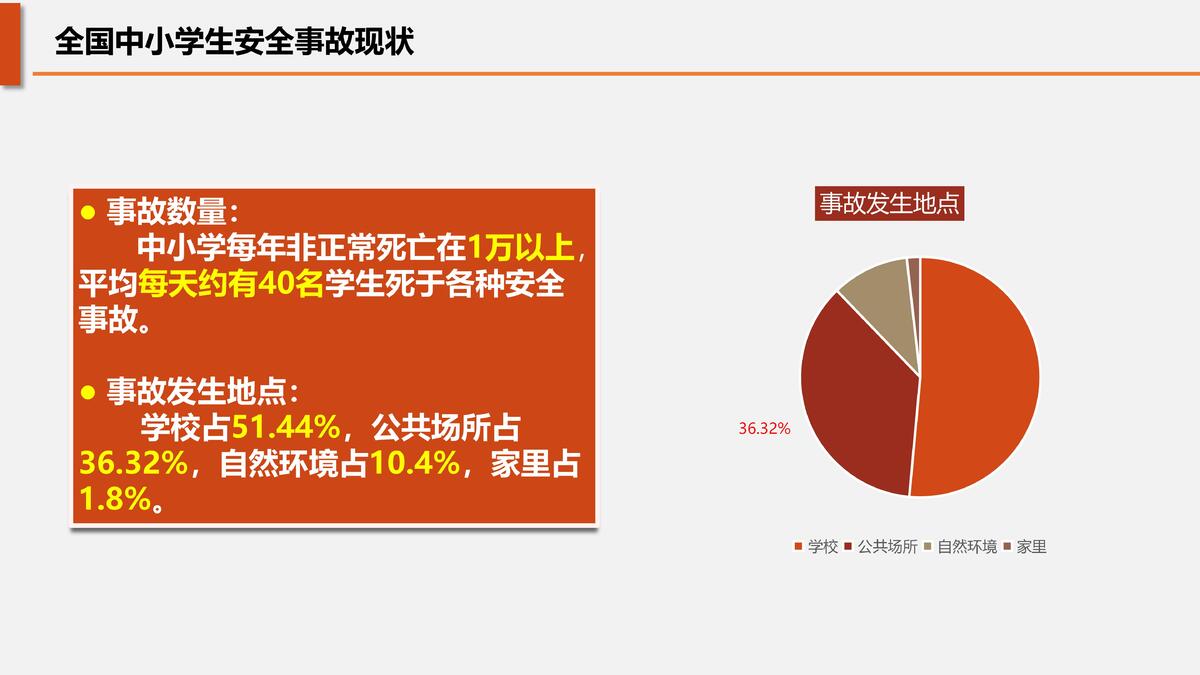 全国中小学生安全事故现状

● 事故数量：
中小学每年非正常死亡在1万以上，平均每天约有40名学生死于各种安全事故。

● 事故发生地点：
学校占51.44%，公共场所占36.32%，自然环境占10.4%，家里占1.8%。

事故发生地点

36.32%

学校 公共场所 自然环境 家里